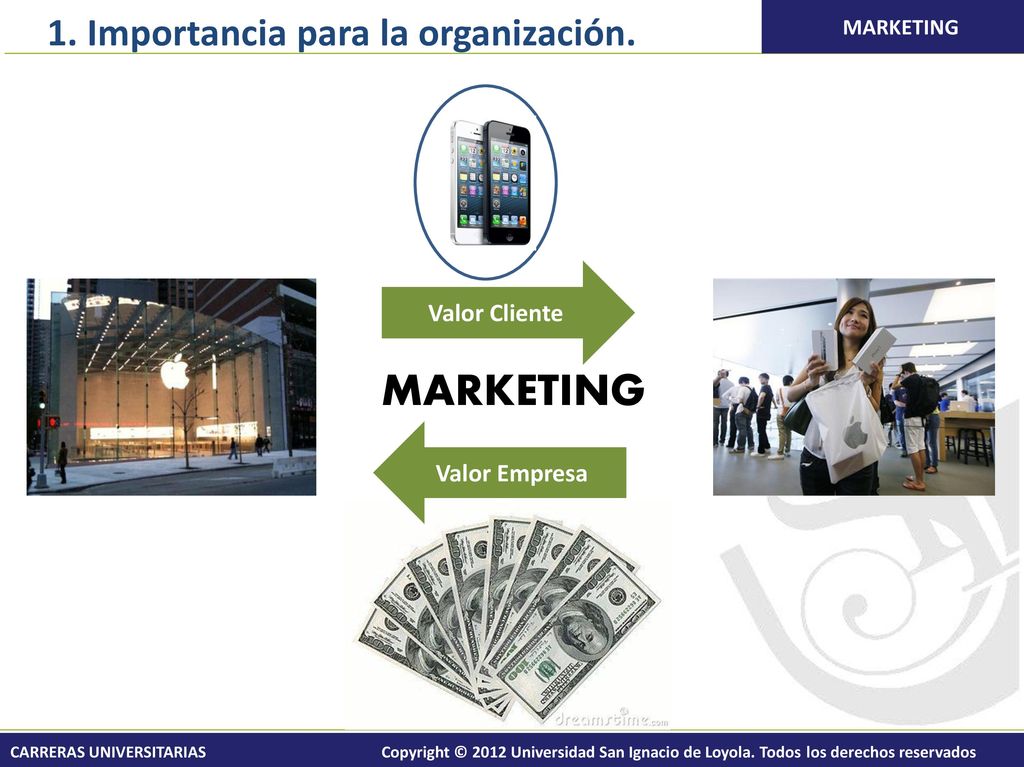 1. Importancia para la organización.

MARKETING

Valor Cliente

MARKETING

Valor Empresa

dreamstime.com

CARRERAS UNIVERSITARIAS

Copyright © 2012 Universidad San Ignacio de Loyola. Todos los derechos reservados